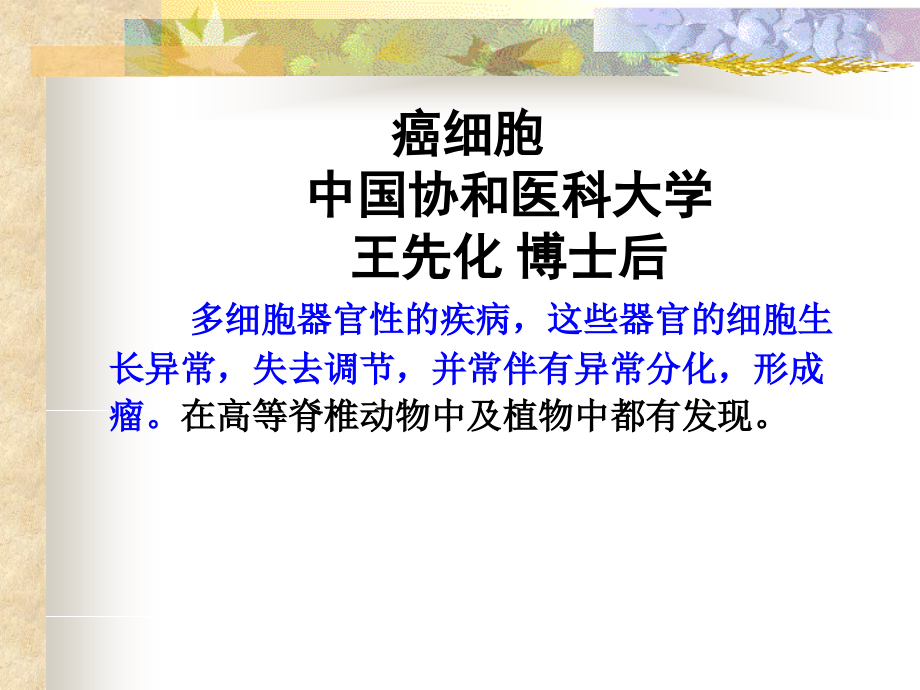 癌细胞
中国协和医科大学
王先化 博士后

多细胞器官性的疾病，这些器官的细胞生长异常，失去调节，并常伴有异常分化，形成瘤。在高等脊椎动物中及植物中都有发现。